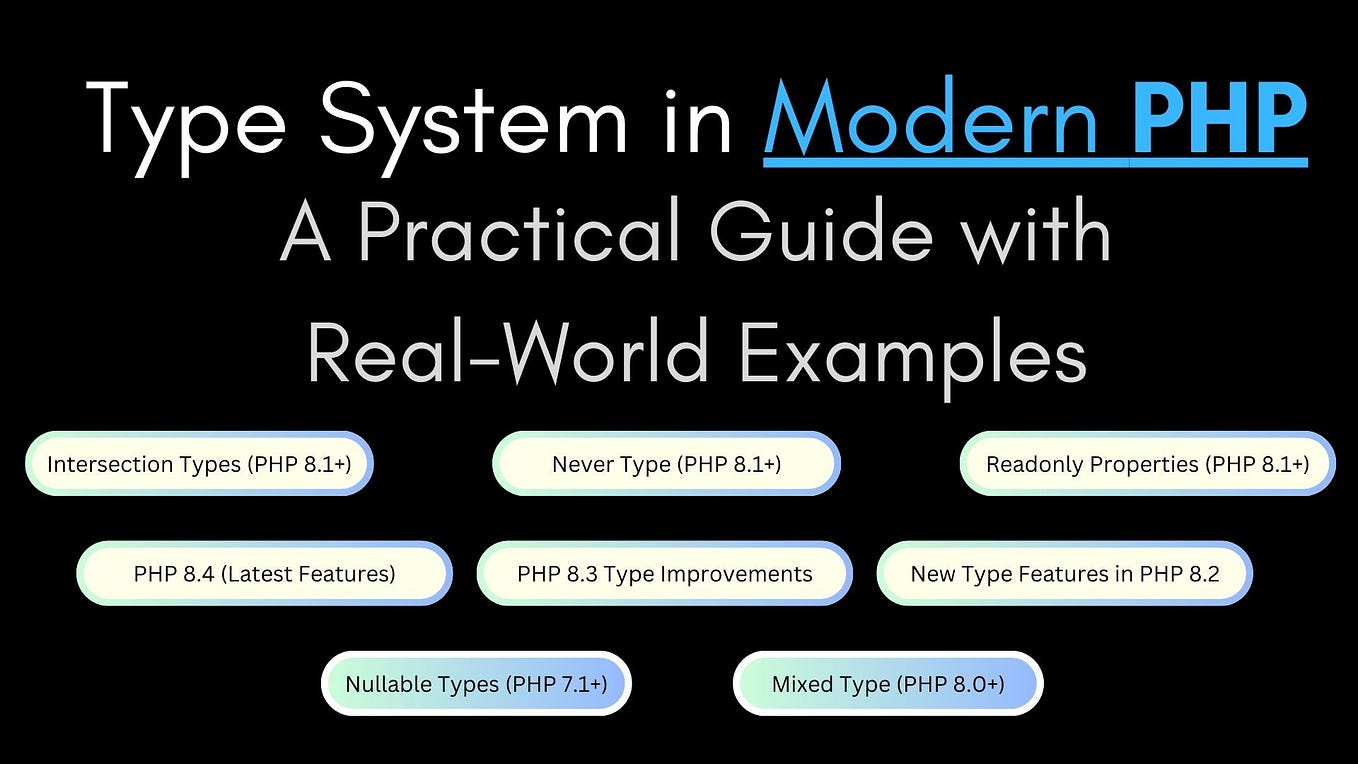 Type System in Modern PHP
A Practical Guide with Real-World Examples

Intersection Types (PHP 8.1+)
Never Type (PHP 8.1+)
Readonly Properties (PHP 8.1+)
PHP 8.4 (Latest Features)
PHP 8.3 Type Improvements
New Type Features in PHP 8.2
Nullable Types (PHP 7.1+)
Mixed Type (PHP 8.0+)